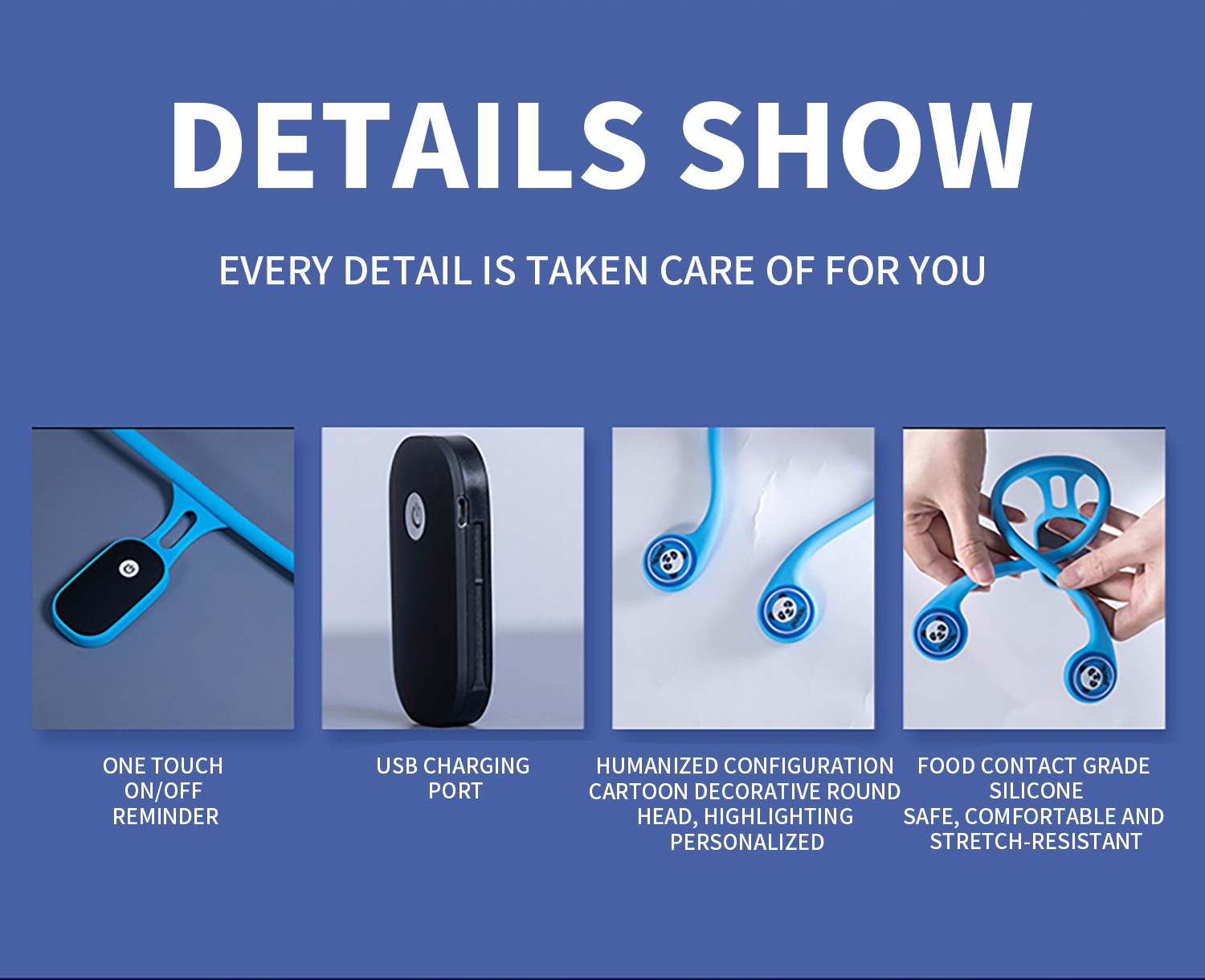 DETAILS SHOW

EVERY DETAIL IS TAKEN CARE OF FOR YOU

ONE TOUCH ON/OFF REMINDER

USB CHARGING PORT

HUMANIZED CONFIGURATION CARTOON DECORATIVE ROUND HEAD, HIGHLIGHTING PERSONALIZED

FOOD CONTACT GRADE SILICONE
SAFE, COMFORTABLE AND STRETCH-RESISTANT